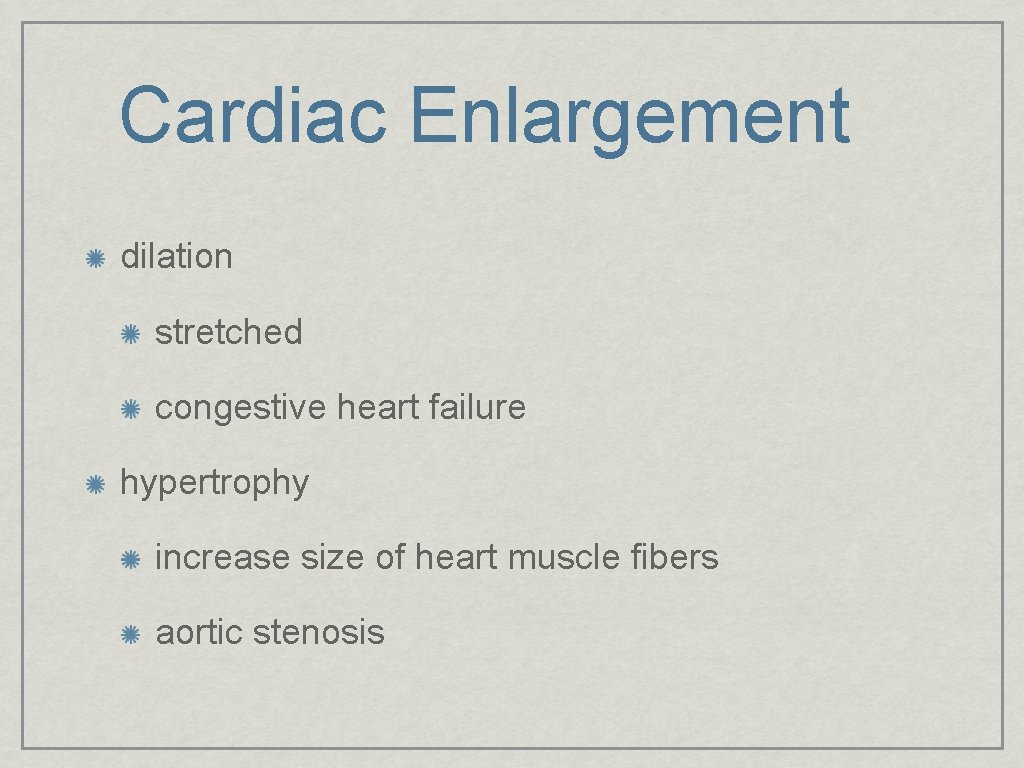 Cardiac Enlargement

dilation

stretched

congestive heart failure

hypertrophy

increase size of heart muscle fibers

aortic stenosis